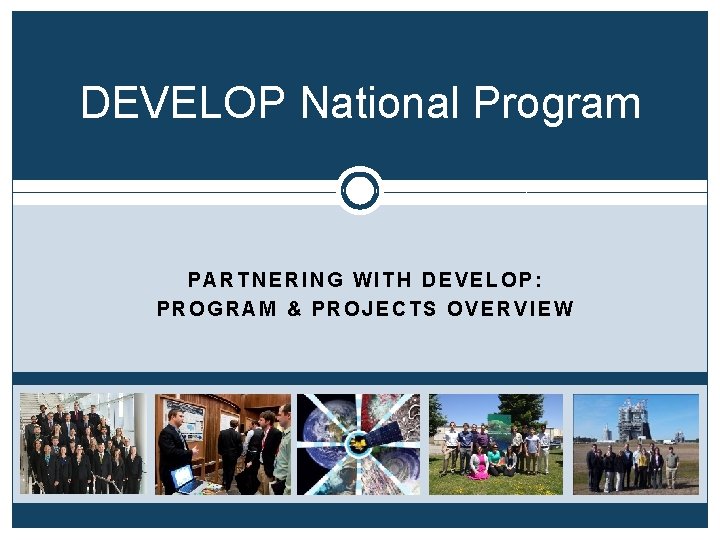 DEVELOP National Program

PARTNERING WITH DEVELOP: PROGRAM & PROJECTS OVERVIEW